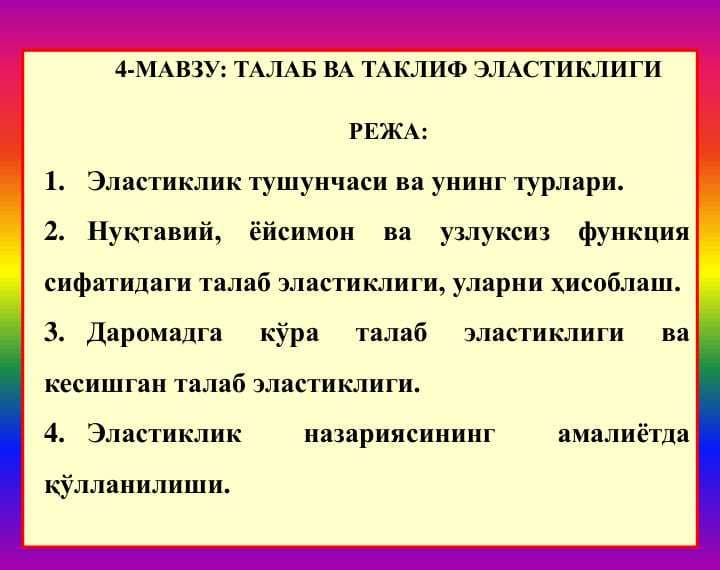 4-МАВЗУ: ТАЛАБ ВА ТАКЛИФ ЭЛАСТИКЛИГИ

РЕЖА:

1. Эластиклик тушунчаси ва унинг турлари.

2. Нуқтавий, ёйсимон ва узлуксиз функция сифатидаги талаб эластиклиги, уларни ҳисоблаш.

3. Даромадга кўра талаб эластиклиги ва кесишган талаб эластиклиги.

4. Эластиклик назариясининг амалиётда қўлланилиши.